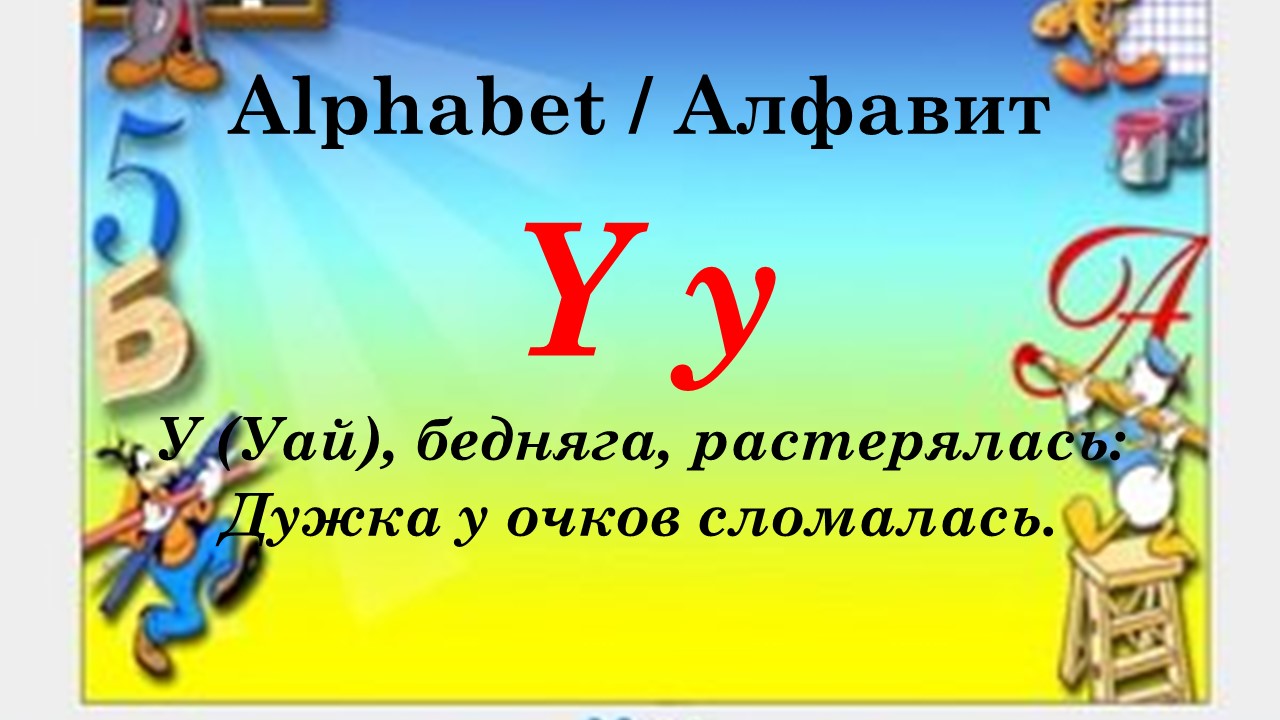 Alphabet / Алфавит

Y y

У (Уай), бедняга, растерялась:
Дужка у очков сломалась.

5

Б

A